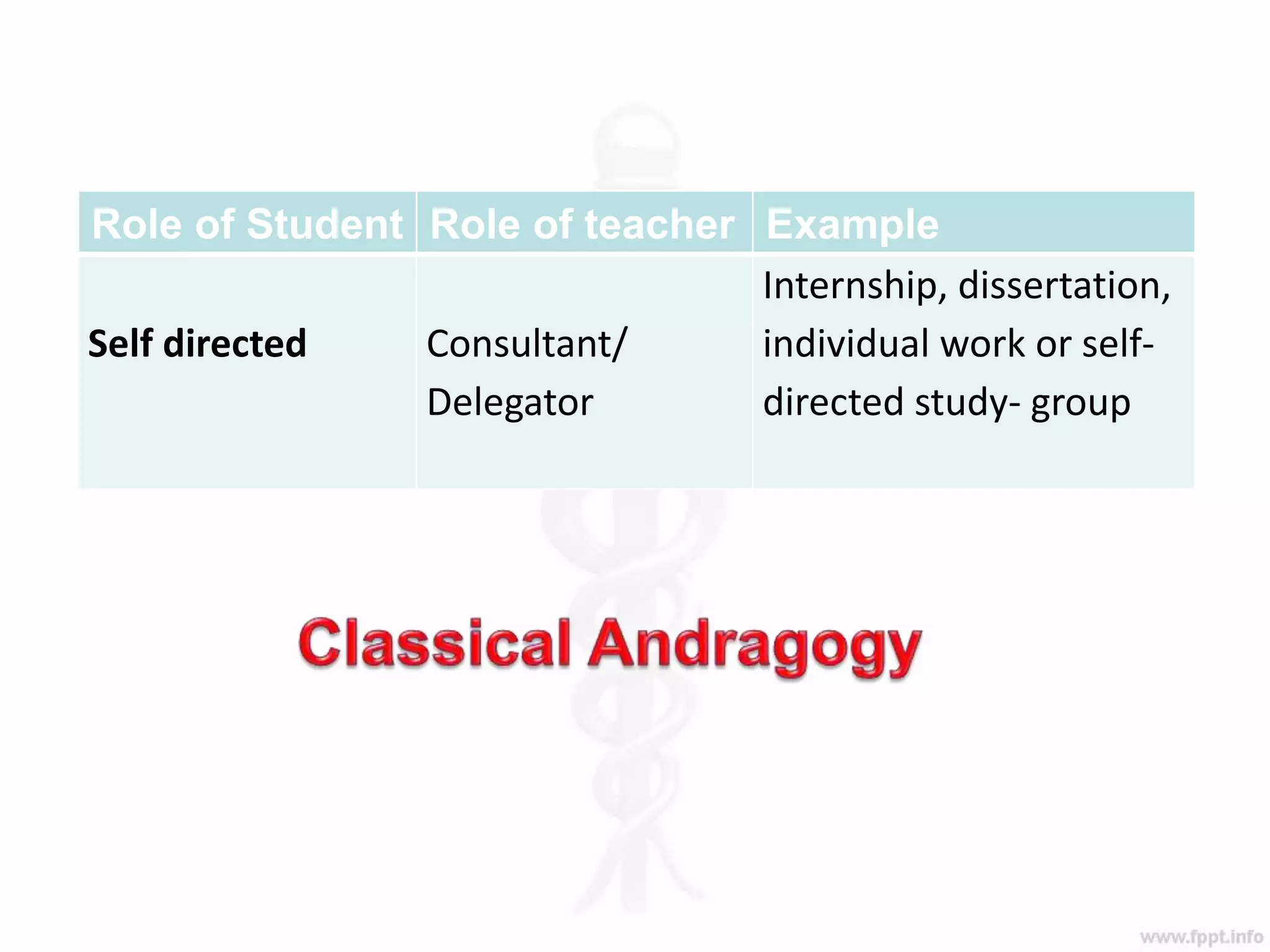 | Role of Student | Role of teacher | Example |
|---|---|---|
| **Self directed** | Consultant/ Delegator | Internship, dissertation, individual work or self-directed study- group |

Classical Andragogy

www.fppt.info